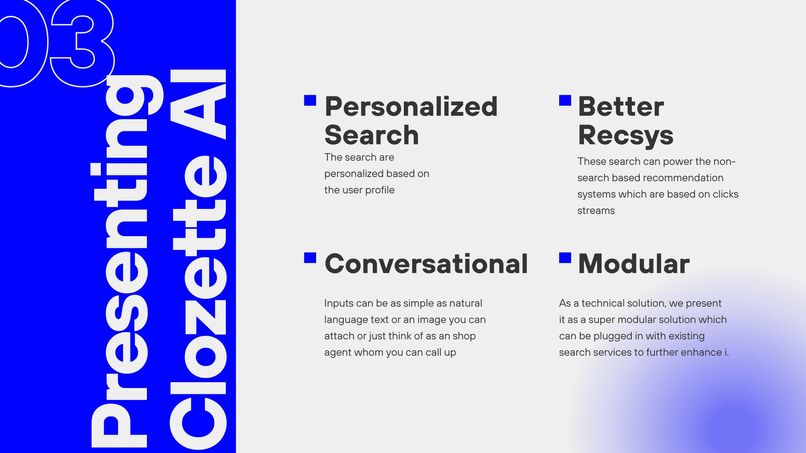 03

Presenting Clozette AI

Personalized Search

The search are personalized based on the user profile

Better Recsys

These search can power the non-search based recommendation systems which are based on clicks streams

Conversational

Inputs can be as simple as natural language text or an image you can attach or just think of as an shop agent whom you can call up

Modular

As a technical solution, we present it as a super modular solution which can be plugged in with existing search services to further enhance i.